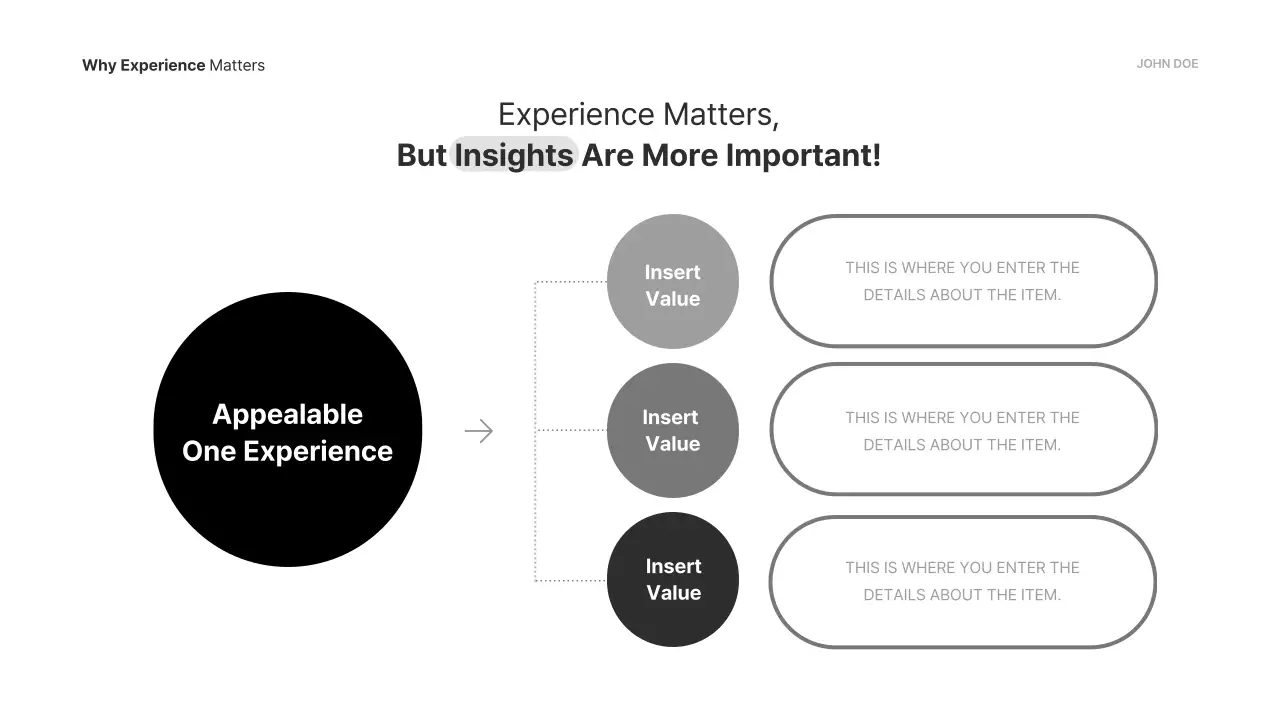 Why Experience Matters

JOHN DOE

Experience Matters,
But Insights Are More Important!

Appealable One Experience

Insert Value

THIS IS WHERE YOU ENTER THE DETAILS ABOUT THE ITEM.

Insert Value

THIS IS WHERE YOU ENTER THE DETAILS ABOUT THE ITEM.

Insert Value

THIS IS WHERE YOU ENTER THE DETAILS ABOUT THE ITEM.